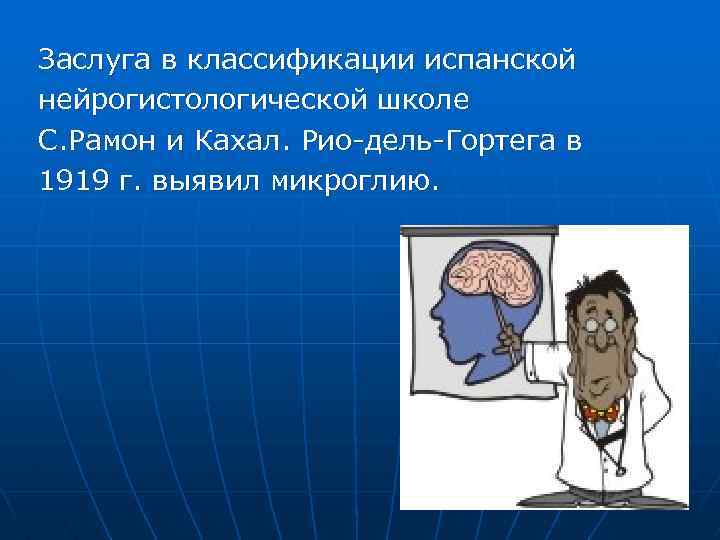 Заслуга в классификации испанской нейрогистологической школе С.Рамон и Кахал. Рио-дель-Гортега в 1919 г. выявил микроглию.